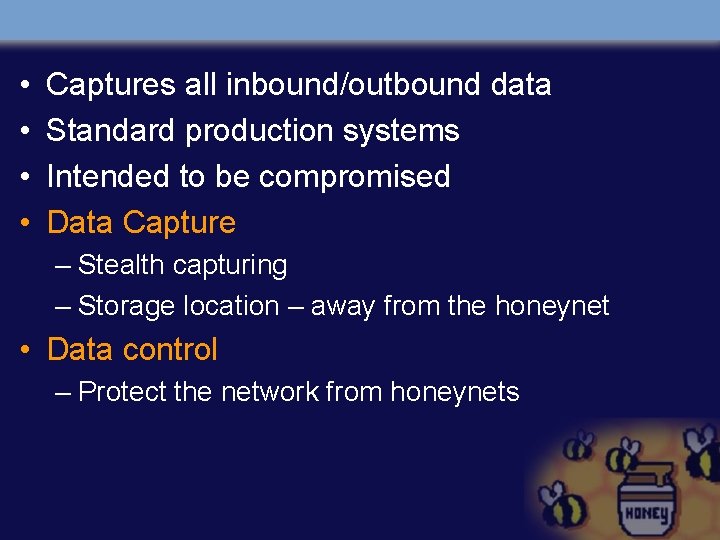 • Captures all inbound/outbound data
• Standard production systems
• Intended to be compromised
• Data Capture
– Stealth capturing
– Storage location – away from the honeynet
• Data control
– Protect the network from honeynets

HONEY